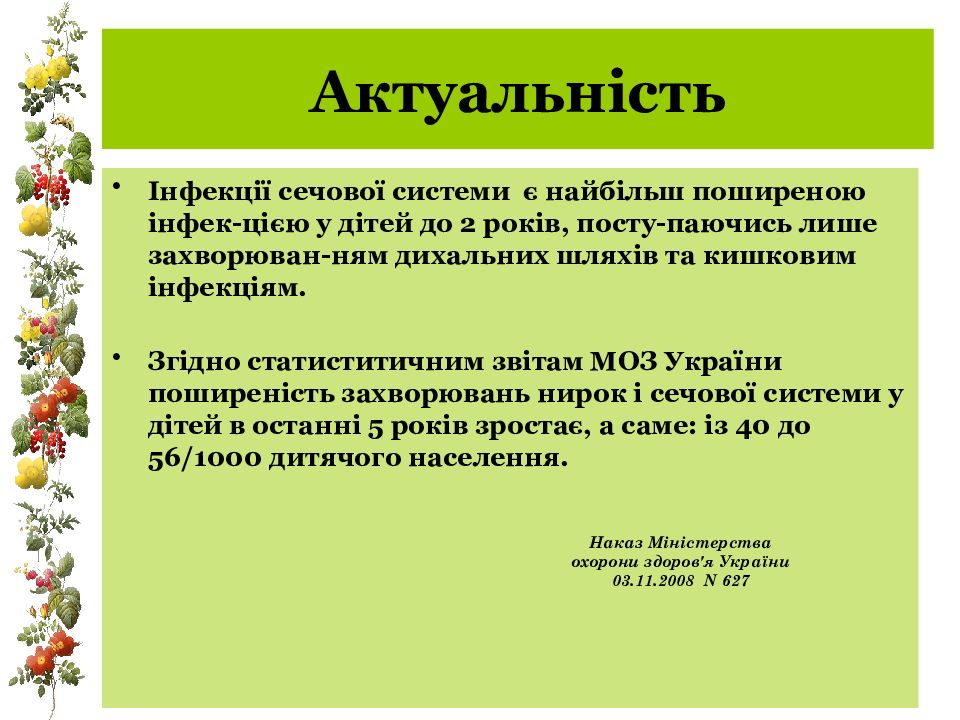 Актуальність

• Інфекції сечової системи є найбільш поширеною інфек-цією у дітей до 2 років, посту-паючись лише захворюван-ням дихальних шляхів та кишковим інфекціям.

• Згідно статиститичним звітам МОЗ України поширеність захворювань нирок і сечової системи у дітей в останні 5 років зростає, а саме: із 40 до 56/1000 дитячого населення.

Наказ Міністерства охорони здоров'я України 03.11.2008 N 627